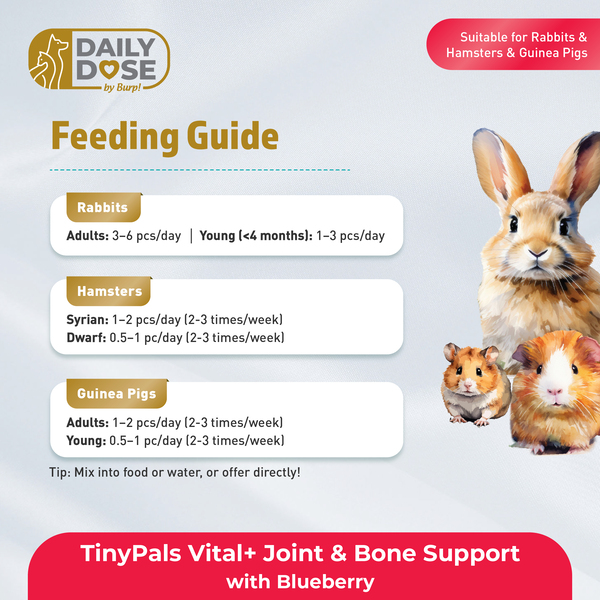 DAILY DOSE
by Burp!

Suitable for Rabbits & Hamsters & Guinea Pigs

Feeding Guide

Rabbits
Adults: 3–6 pcs/day | Young (<4 months): 1–3 pcs/day

Hamsters
Syrian: 1–2 pcs/day (2-3 times/week)
Dwarf: 0.5–1 pc/day (2-3 times/week)

Guinea Pigs
Adults: 1–2 pcs/day (2-3 times/week)
Young: 0.5–1 pc/day (2-3 times/week)

Tip: Mix into food or water, or offer directly!

TinyPals Vital+ Joint & Bone Support
with Blueberry